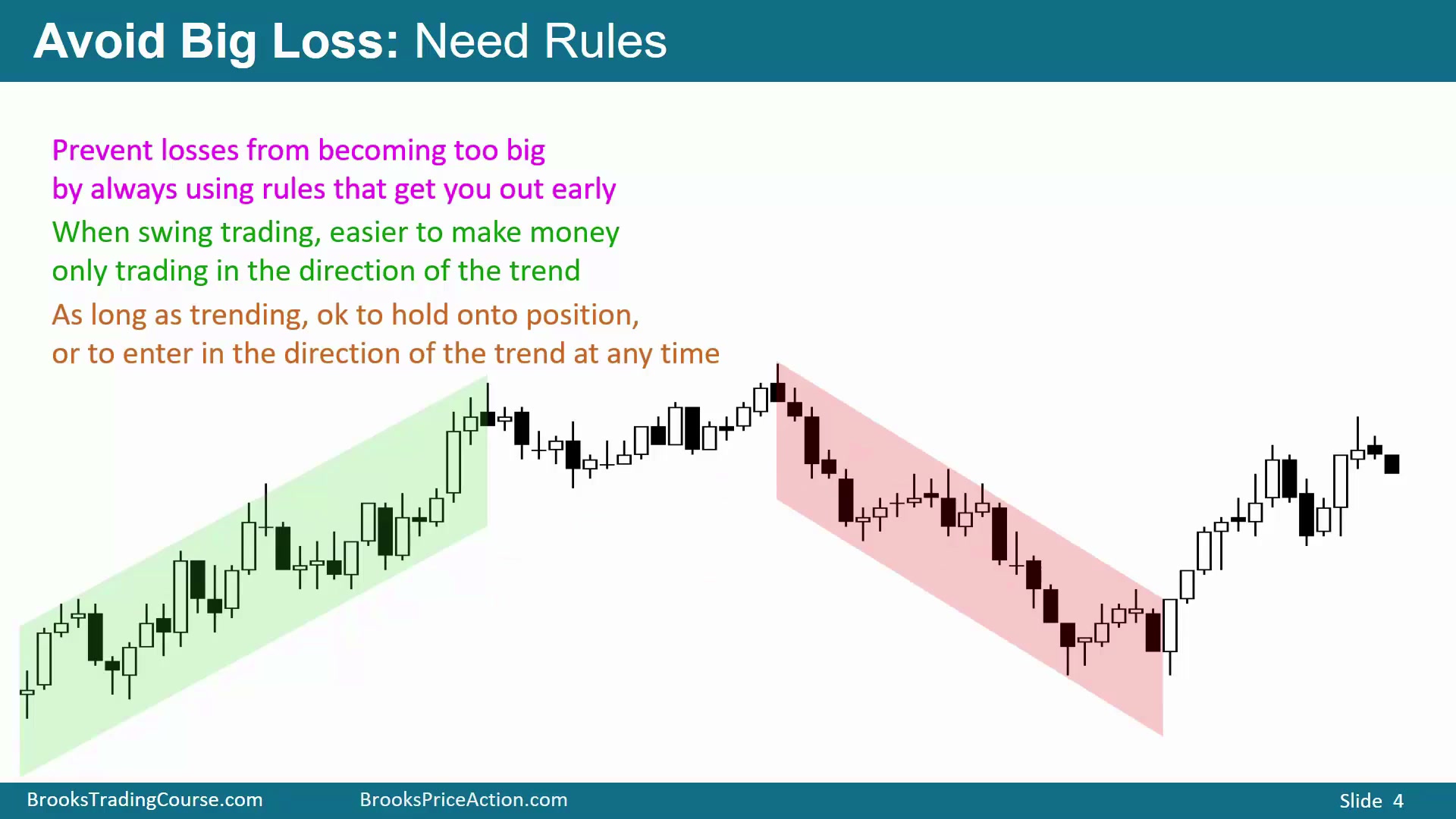 Avoid Big Loss: Need Rules

Prevent losses from becoming too big by always using rules that get you out early

When swing trading, easier to make money only trading in the direction of the trend

As long as trending, ok to hold onto position, or to enter in the direction of the trend at any time

BrooksTradingCourse.com BrooksPriceAction.com Slide 4